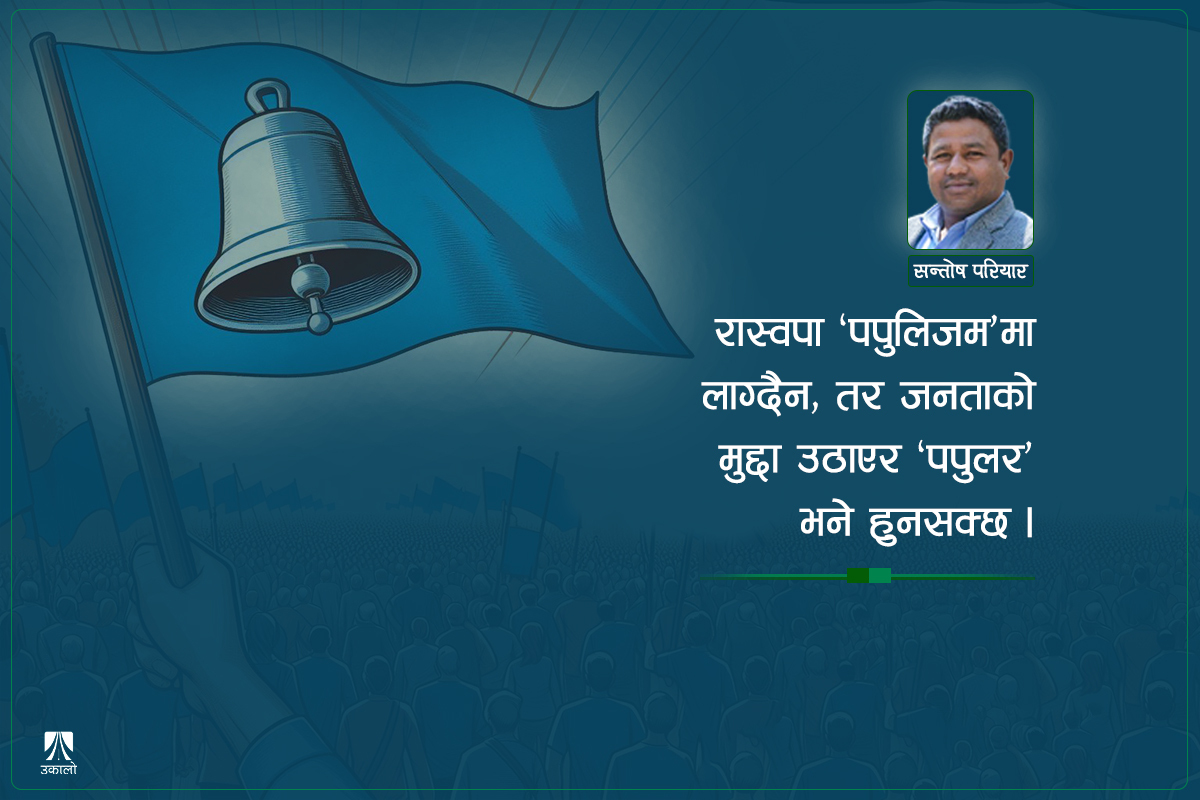 सन्तोष परियार

रास्वपा ‘पपुलिजम’मा लाग्दैन, तर जनताको मुद्दा उठाएर ‘पपुलर’ भने हुनसक्छ ।

उकालो